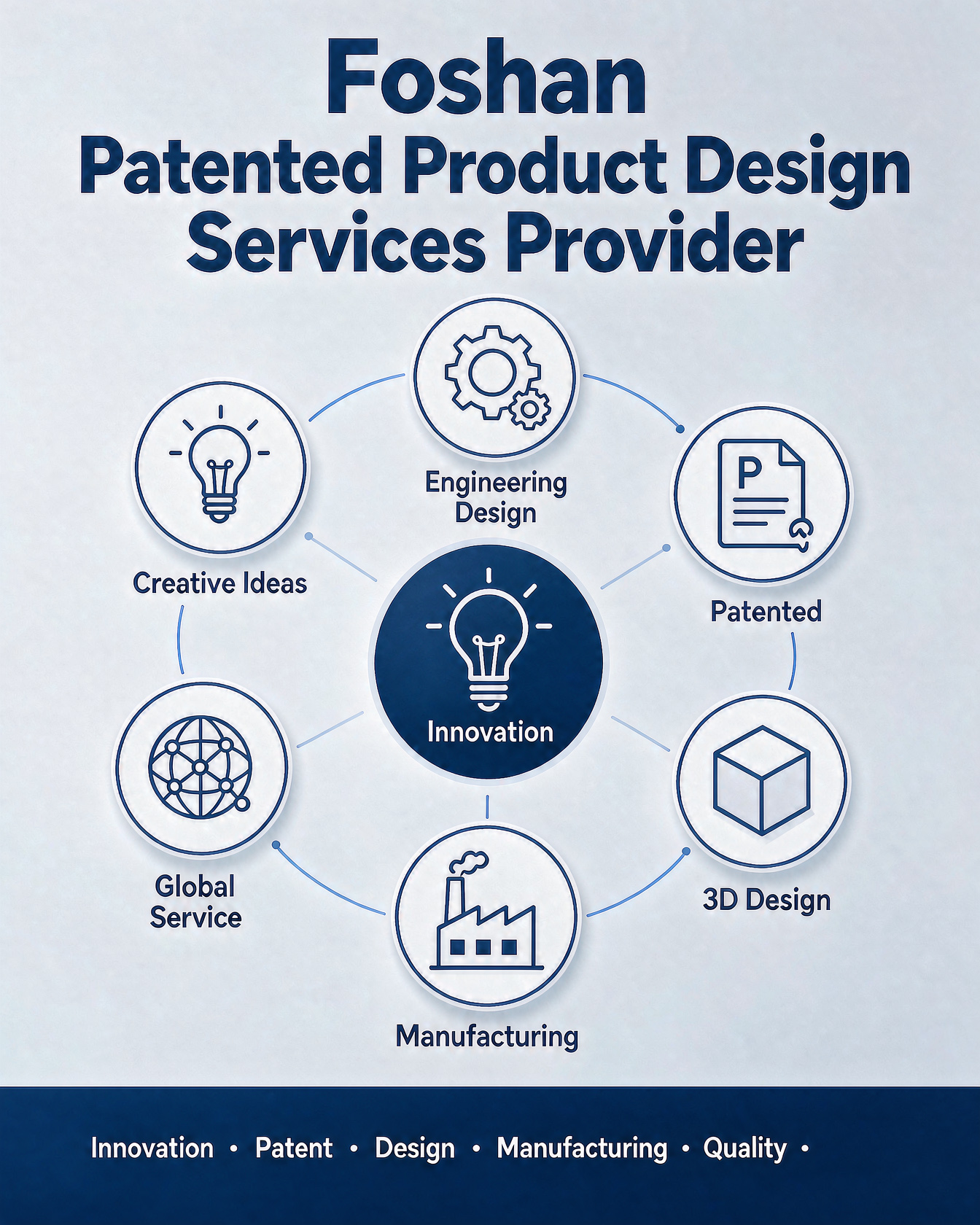 Foshan
Patented Product Design Services Provider

Engineering Design

Creative Ideas

P

Patented

Innovation

Global Service

3D Design

Manufacturing

Innovation • Patent • Design • Manufacturing • Quality •